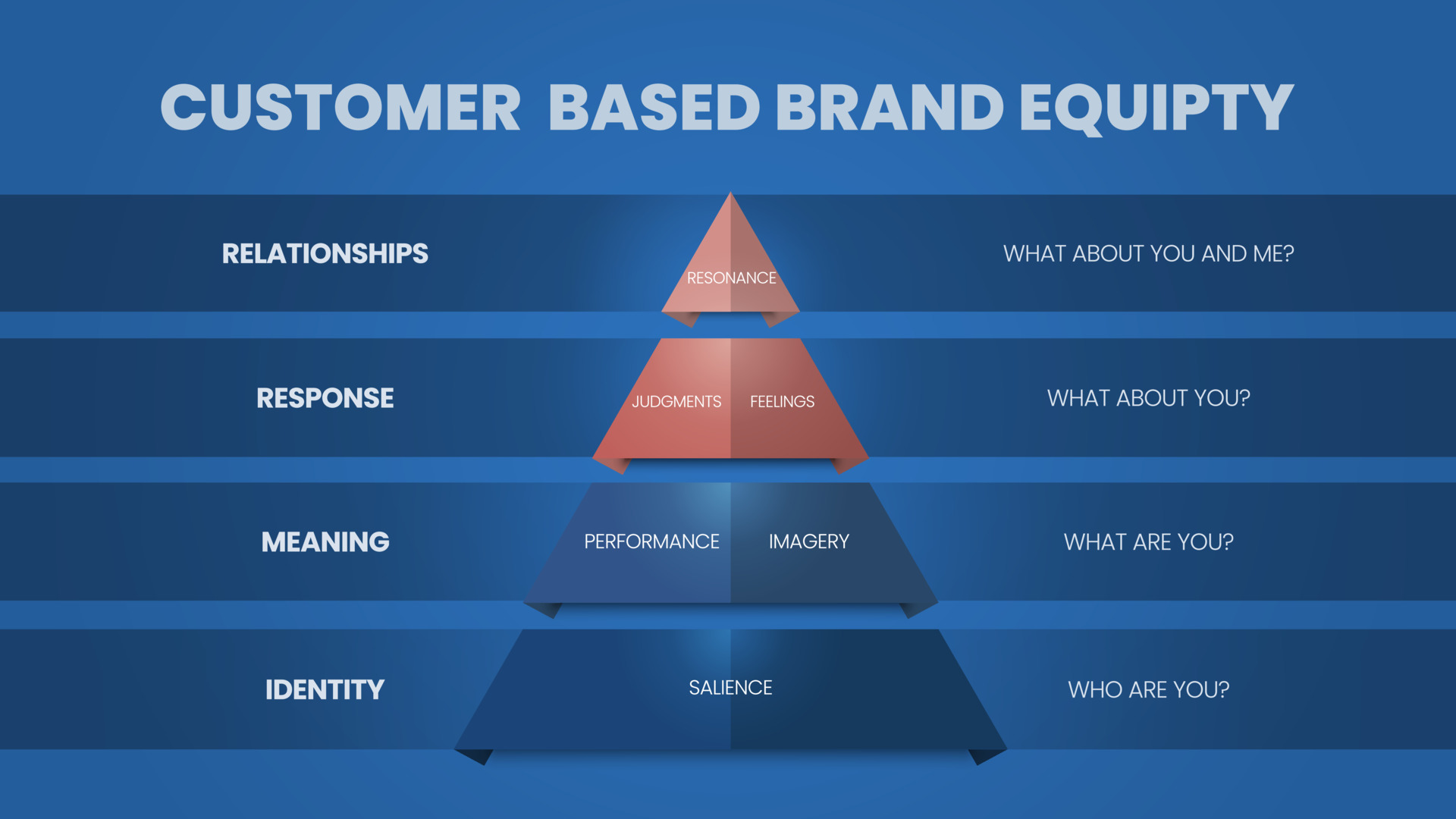 CUSTOMER BASED BRAND EQUIPTY

RELATIONSHIPS

RESONANCE

WHAT ABOUT YOU AND ME?

RESPONSE

JUDGMENTS

FEELINGS

WHAT ABOUT YOU?

MEANING

PERFORMANCE

IMAGERY

WHAT ARE YOU?

IDENTITY

SALIENCE

WHO ARE YOU?